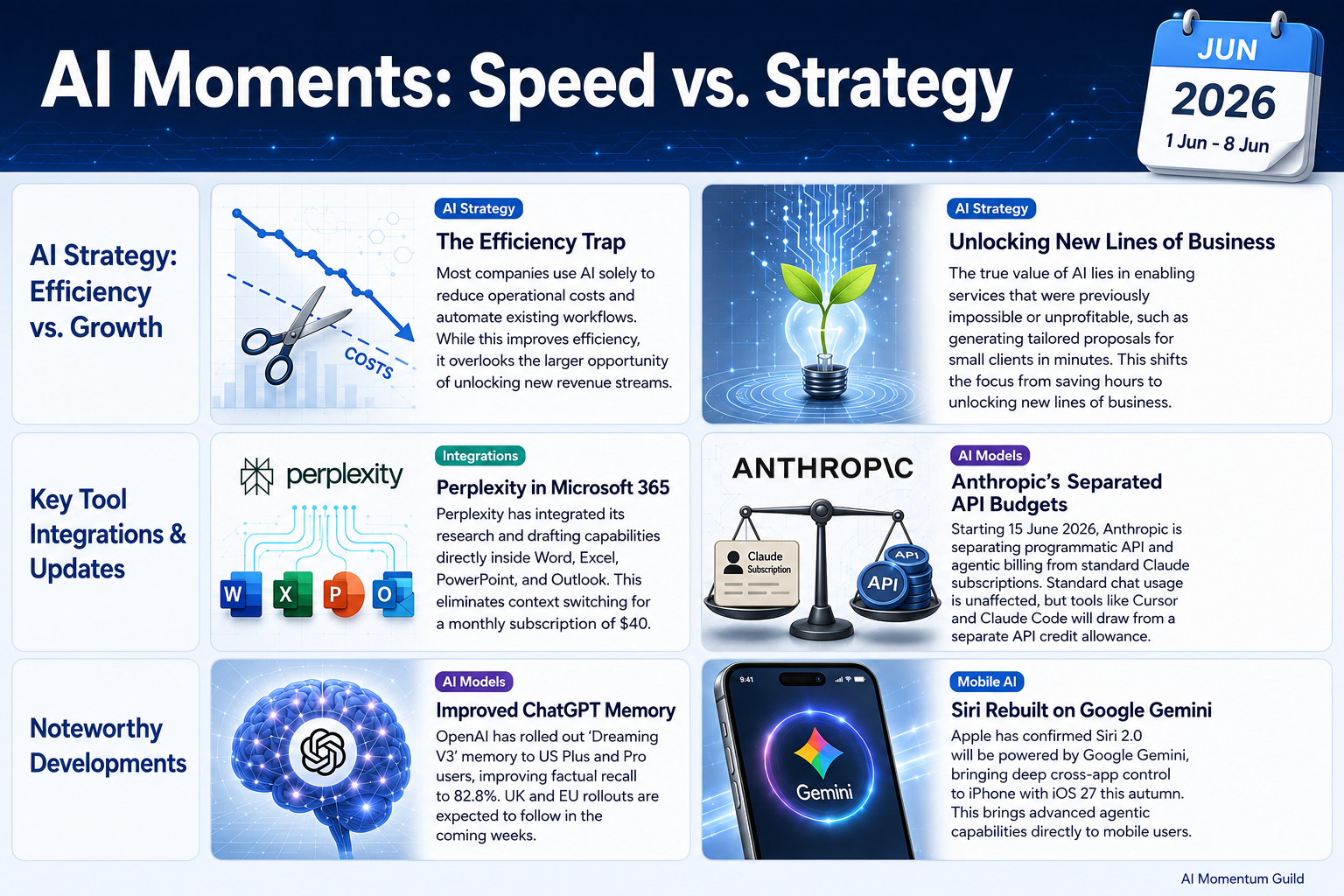 AI Moments: Speed vs. Strategy

JUN
2026
1 Jun - 8 Jun

AI Strategy: Efficiency vs. Growth

COSTS

AI Strategy
The Efficiency Trap
Most companies use AI solely to reduce operational costs and automate existing workflows. While this improves efficiency, it overlooks the larger opportunity of unlocking new revenue streams.

AI Strategy
Unlocking New Lines of Business
The true value of AI lies in enabling services that were previously impossible or unprofitable, such as generating tailored proposals for small clients in minutes. This shifts the focus from saving hours to unlocking new lines of business.

Key Tool Integrations & Updates

perplexity

W X P O

Integrations
Perplexity in Microsoft 365
Perplexity has integrated its research and drafting capabilities directly inside Word, Excel, PowerPoint, and Outlook. This eliminates context switching for a monthly subscription of $40.

ANTHROP\C

Claude Subscription

API

API

AI Models
Anthropic's Separated API Budgets
Starting 15 June 2026, Anthropic is separating programmatic API and agentic billing from standard Claude subscriptions. Standard chat usage is unaffected, but tools like Cursor and Claude Code will draw from a separate API credit allowance.

Noteworthy Developments

AI Models
Improved ChatGPT Memory
OpenAI has rolled out 'Dreaming V3' memory to US Plus and Pro users, improving factual recall to 82.8%. UK and EU rollouts are expected to follow in the coming weeks.

9:41

Gemini

Mobile AI
Siri Rebuilt on Google Gemini
Apple has confirmed Siri 2.0 will be powered by Google Gemini, bringing deep cross-app control to iPhone with iOS 27 this autumn. This brings advanced agentic capabilities directly to mobile users.

AI Momentum Guild